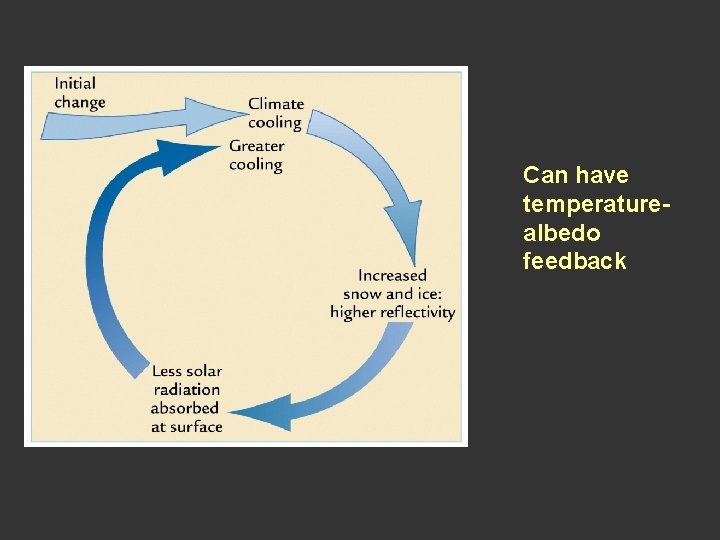 Initial change

Climate cooling

Greater cooling

Increased snow and ice: higher reflectivity

Less solar radiation absorbed at surface

Can have temperature-albedo feedback